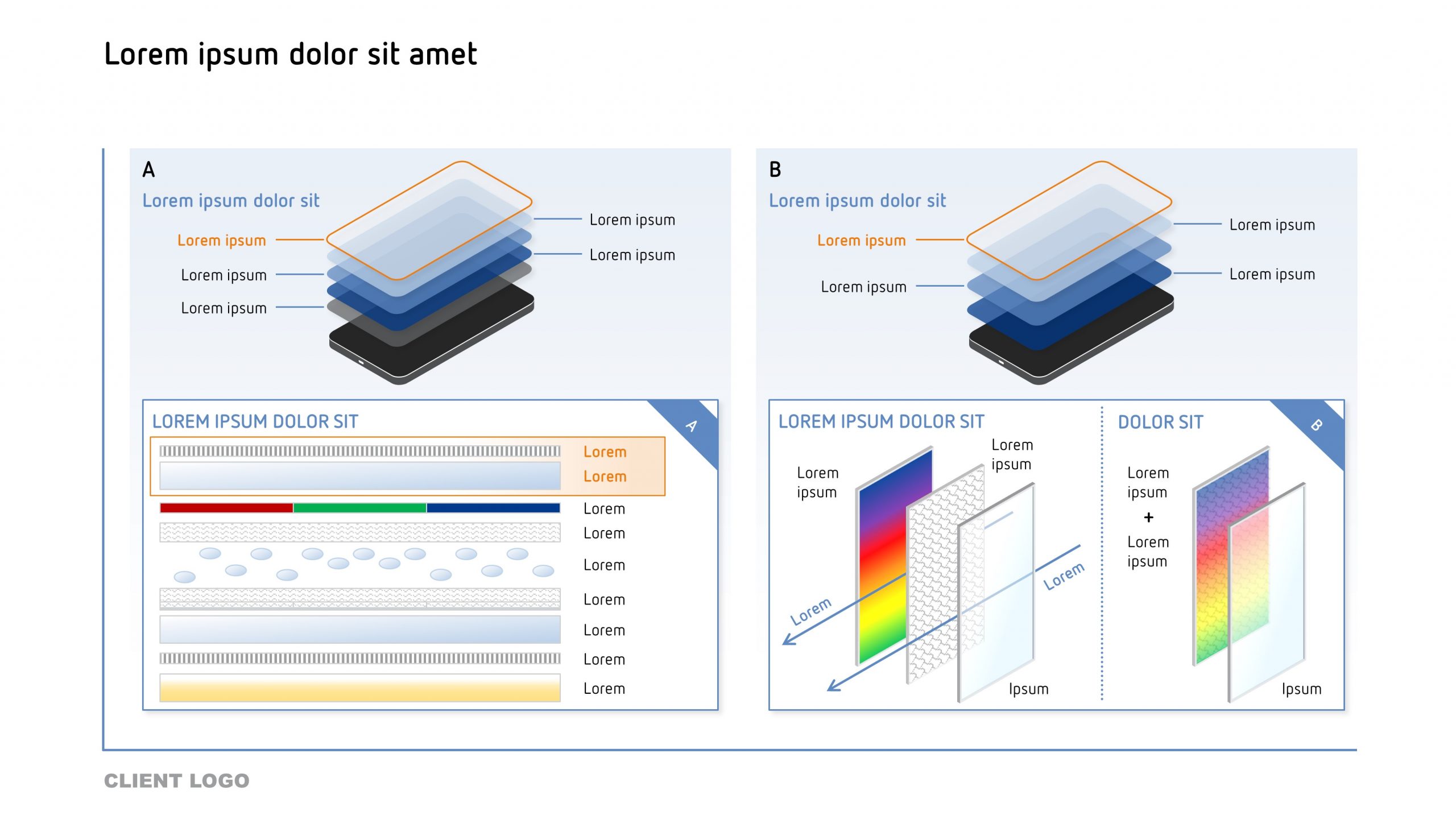 Lorem ipsum dolor sit amet

A

Lorem ipsum dolor sit

Lorem ipsum
Lorem ipsum
Lorem ipsum
Lorem ipsum
Lorem ipsum

LOREM IPSUM DOLOR SIT

A

Lorem
Lorem
Lorem
Lorem
Lorem
Lorem
Lorem
Lorem
Lorem

B

Lorem ipsum dolor sit

Lorem ipsum
Lorem ipsum
Lorem ipsum
Lorem ipsum

LOREM IPSUM DOLOR SIT

Lorem ipsum
Lorem ipsum
Lorem
Lorem
Ipsum

DOLOR SIT

B

Lorem ipsum
+
Lorem ipsum
Ipsum

CLIENT LOGO